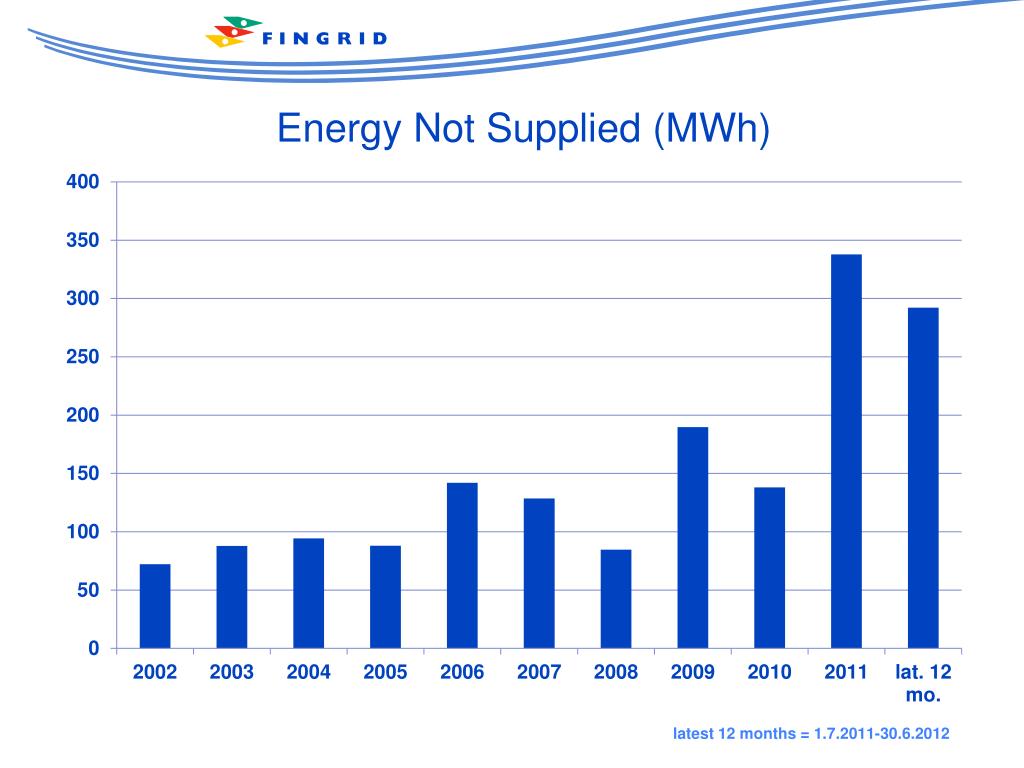 FINGRID

Energy Not Supplied (MWh)

400
350
300
250
200
150
100
50
0

2002 2003 2004 2005 2006 2007 2008 2009 2010 2011 lat. 12 mo.

latest 12 months = 1.7.2011-30.6.2012